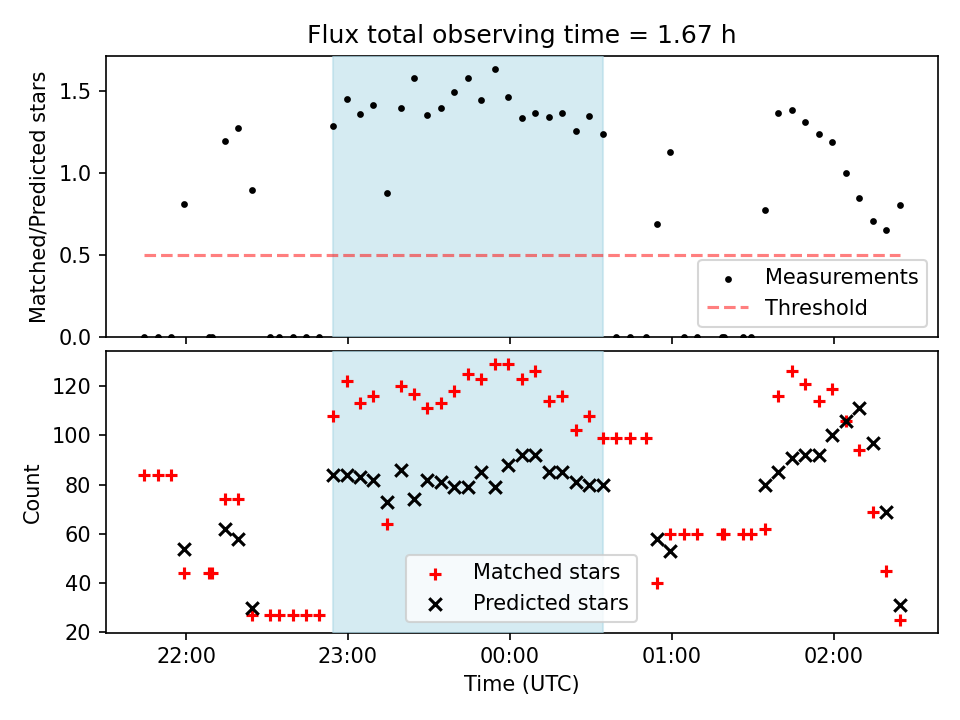 Flux total observing time = 1.67 h

Matched/Predicted stars

1.5
1.0
0.5
0.0

Measurements
Threshold

Count

120
100
80
60
40
20

Matched stars
Predicted stars

22:00
23:00
00:00
01:00
02:00

Time (UTC)